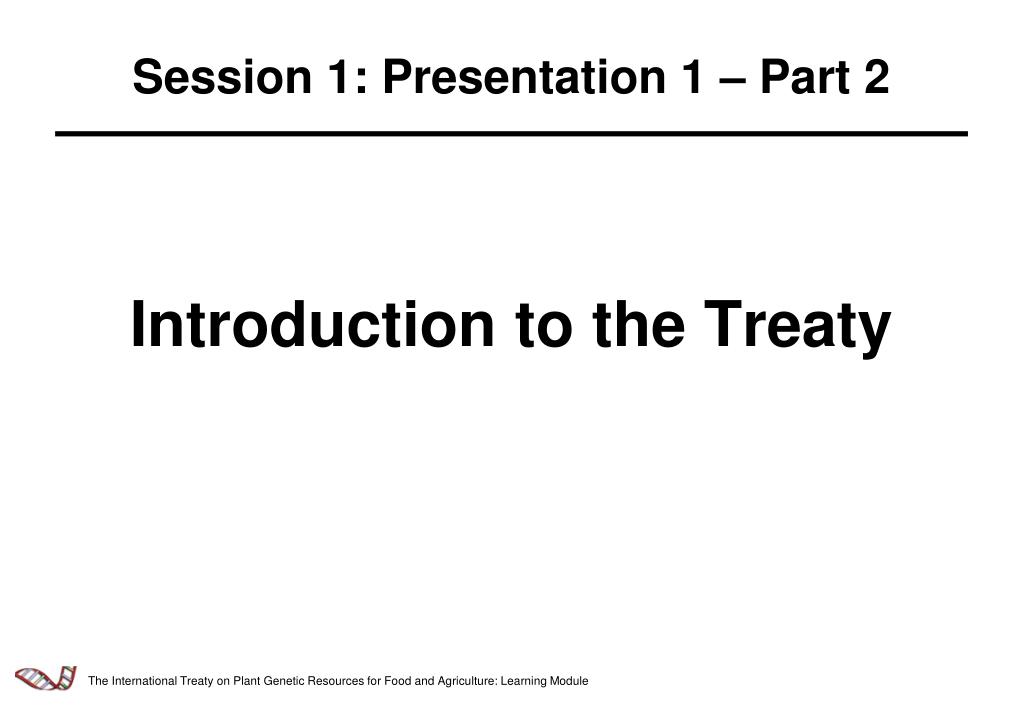 Session 1: Presentation 1 – Part 2

Introduction to the Treaty

The International Treaty on Plant Genetic Resources for Food and Agriculture: Learning Module